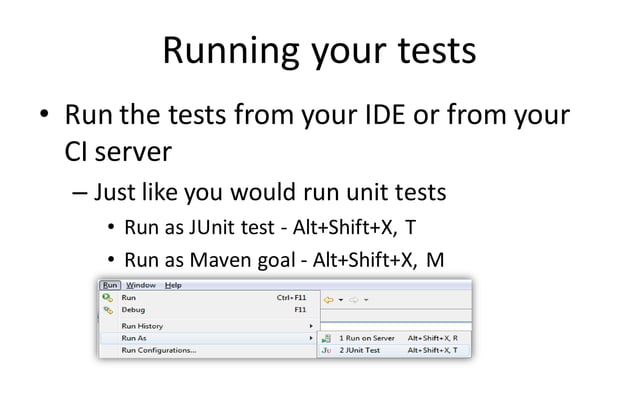 Running your tests

• Run the tests from your IDE or from your CI server

– Just like you would run unit tests

• Run as JUnit test - Alt+Shift+X, T

• Run as Maven goal - Alt+Shift+X, M

Run Window Help

Run Ctrl+F11

Debug F11

Run History

Run As

Run Configurations...

1 Run on Server Alt+Shift+X, R

Ju 2 JUnit Test Alt+Shift+X, T